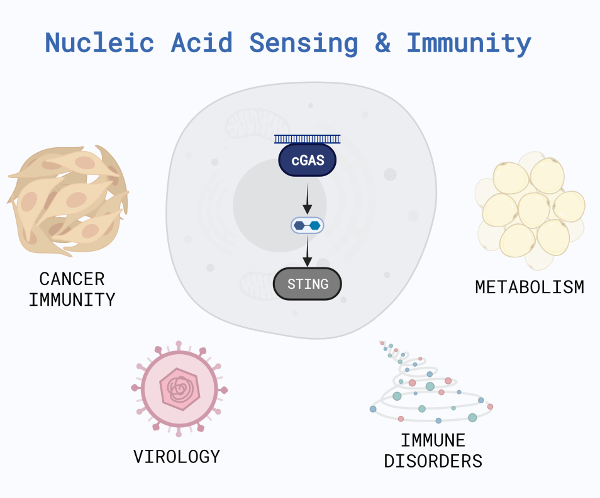 Nucleic Acid Sensing & Immunity

cGAS

STING

CANCER IMMUNITY

METABOLISM

VIROLOGY

IMMUNE DISORDERS